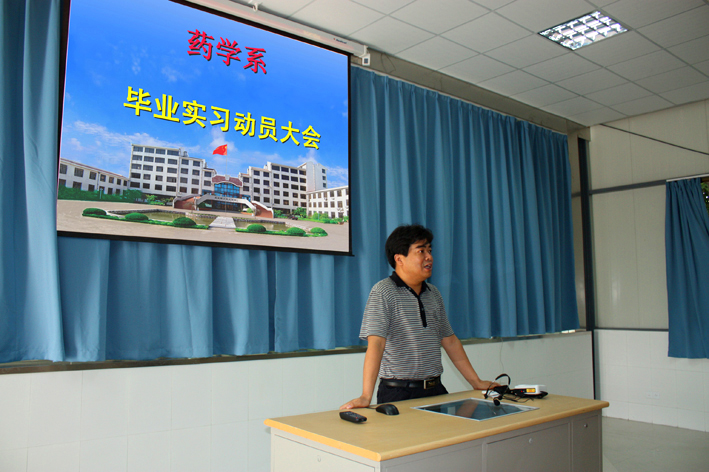 药学系

毕业实习动员大会